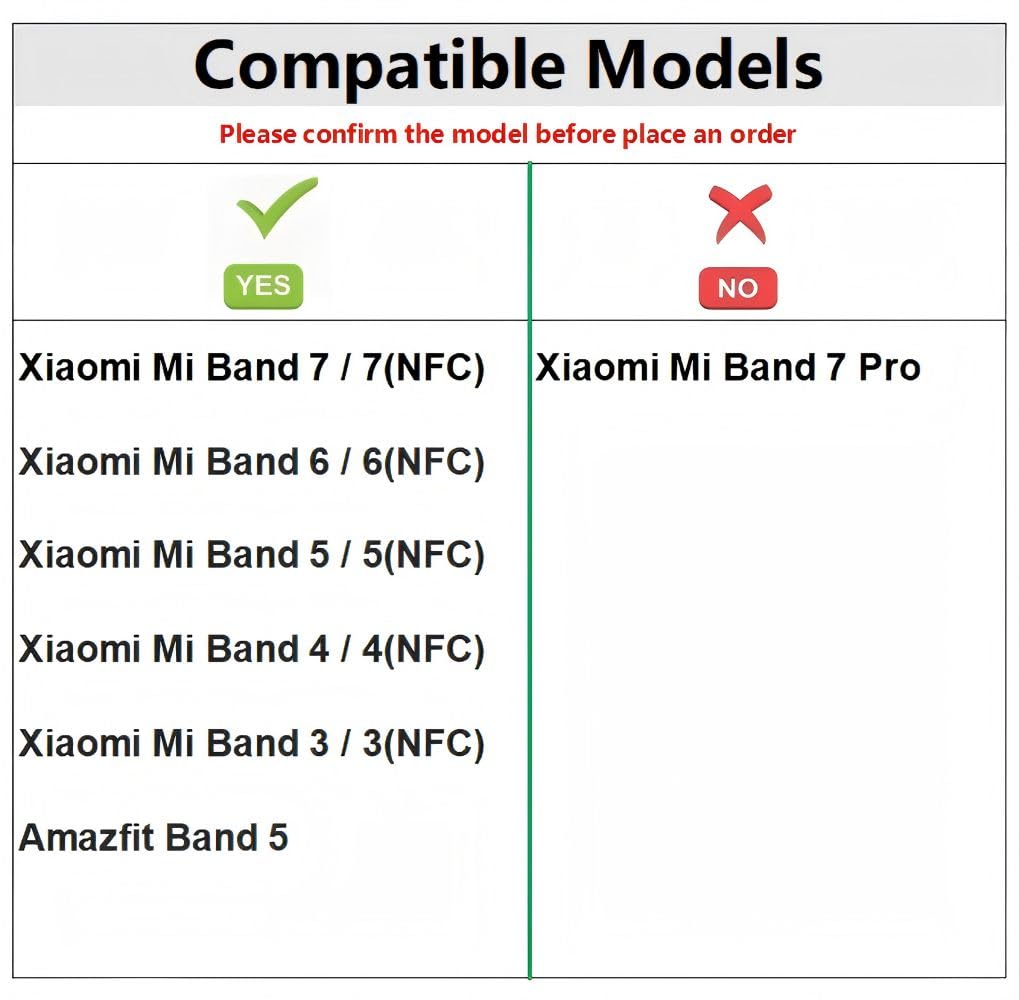 Compatible Models

Please confirm the model before place an order

| YES | NO |
|---|---|
| Xiaomi Mi Band 7 / 7(NFC) | Xiaomi Mi Band 7 Pro |
| Xiaomi Mi Band 6 / 6(NFC) | |
| Xiaomi Mi Band 5 / 5(NFC) | |
| Xiaomi Mi Band 4 / 4(NFC) | |
| Xiaomi Mi Band 3 / 3(NFC) | |
| Amazfit Band 5 | |